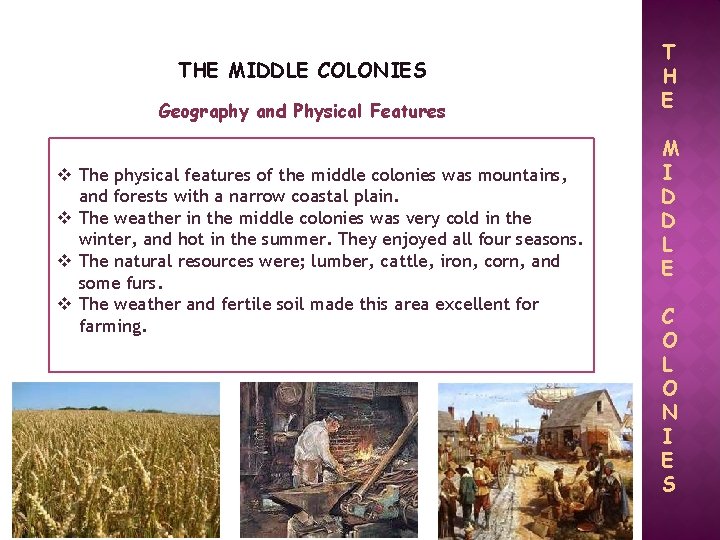 THE MIDDLE COLONIES

Geography and Physical Features

❖ The physical features of the middle colonies was mountains, and forests with a narrow coastal plain.
❖ The weather in the middle colonies was very cold in the winter, and hot in the summer. They enjoyed all four seasons.
❖ The natural resources were; lumber, cattle, iron, corn, and some furs.
❖ The weather and fertile soil made this area excellent for farming.

THE MIDDLE COLONIES